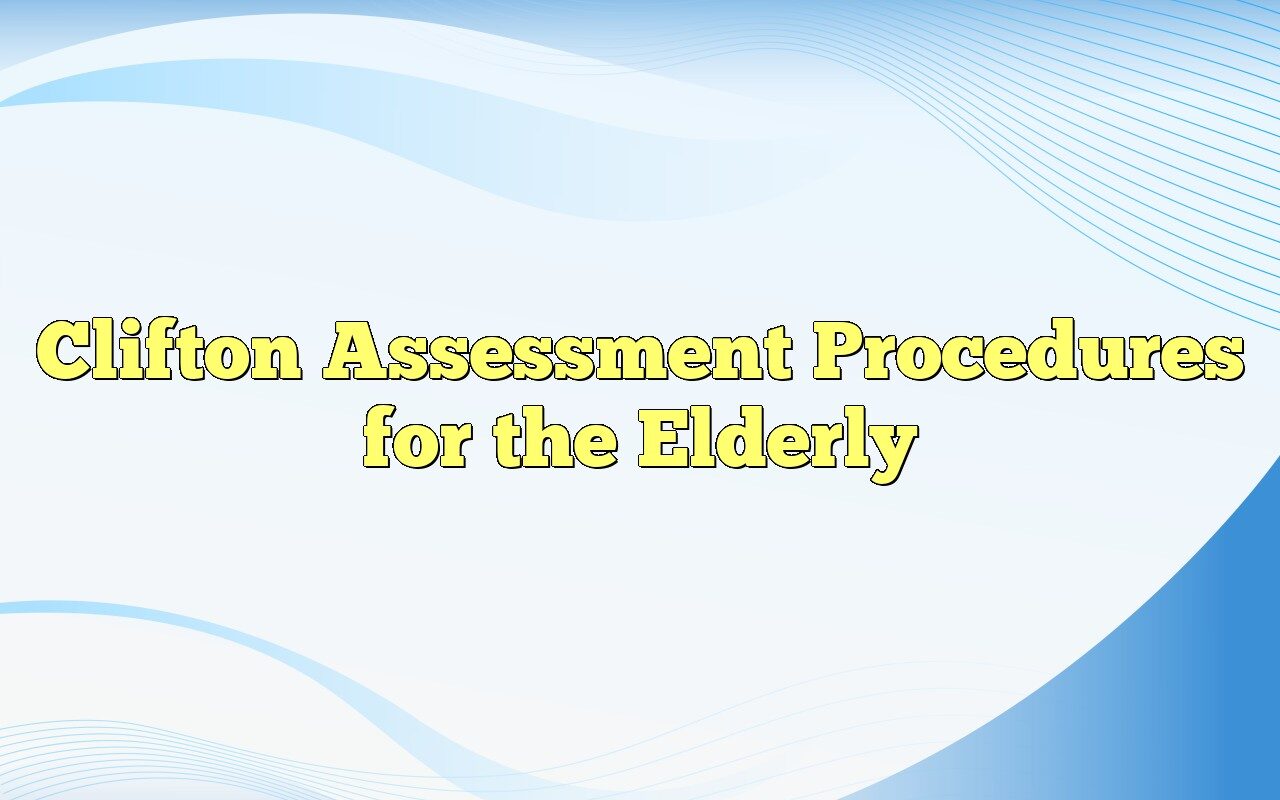 Clifton Assessment Procedures for the Elderly